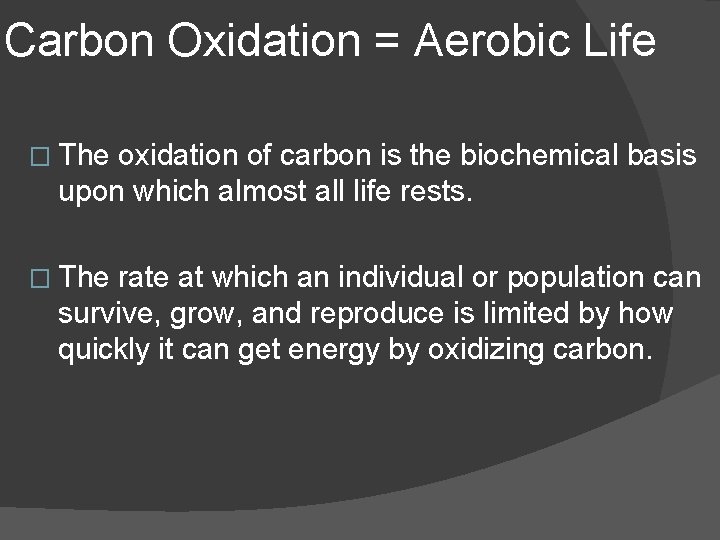 Carbon Oxidation = Aerobic Life

□ The oxidation of carbon is the biochemical basis upon which almost all life rests.

□ The rate at which an individual or population can survive, grow, and reproduce is limited by how quickly it can get energy by oxidizing carbon.